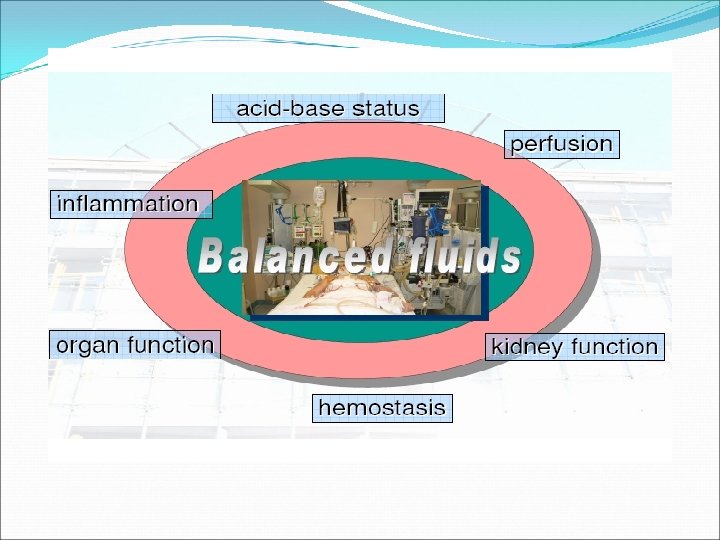 acid-base status

perfusion

inflammation

Balanced fluids

organ function

kidney function

hemostasis